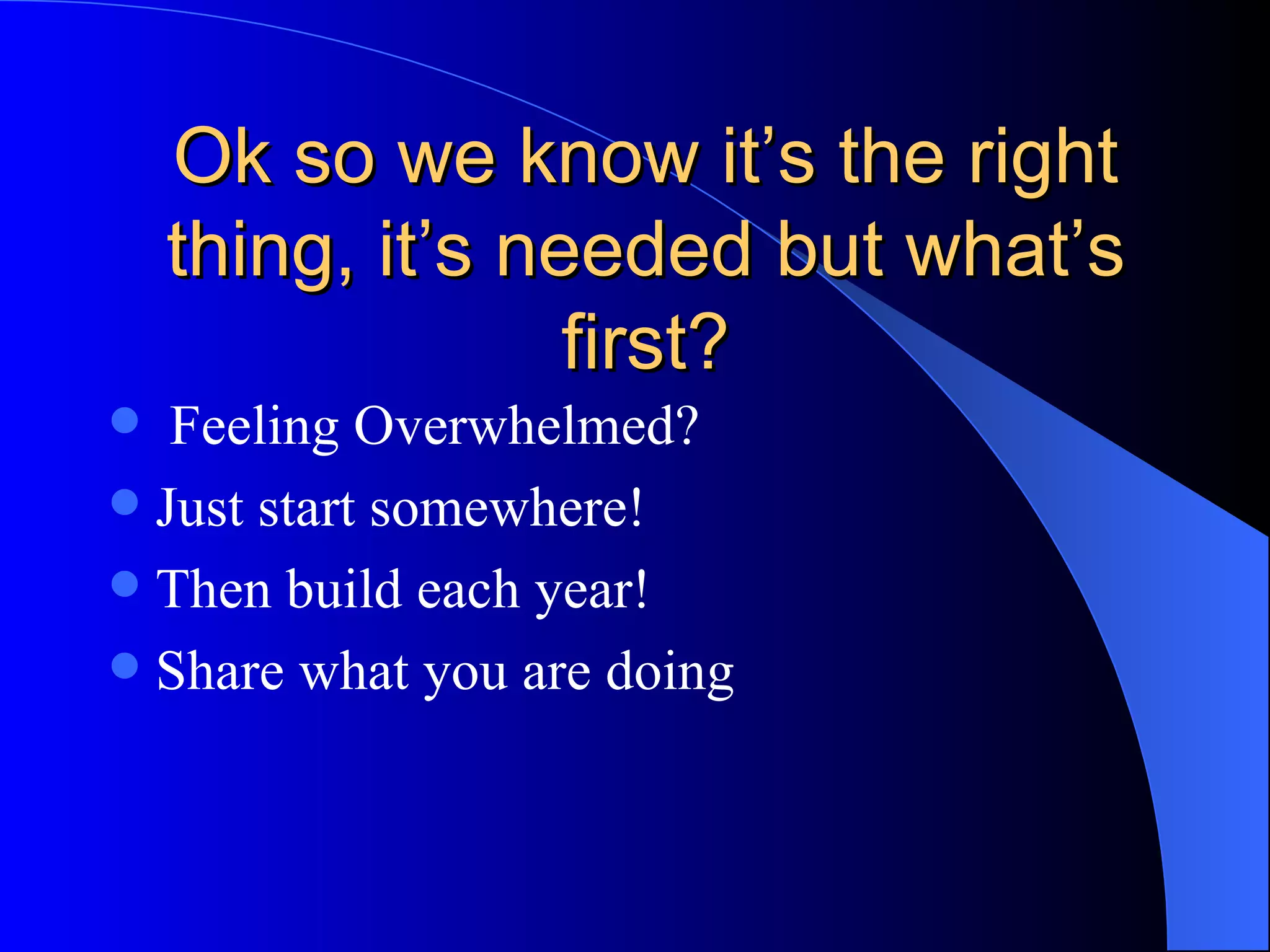 Ok so we know it’s the right thing, it’s needed but what’s first?

- Feeling Overwhelmed?
- Just start somewhere!
- Then build each year!
- Share what you are doing